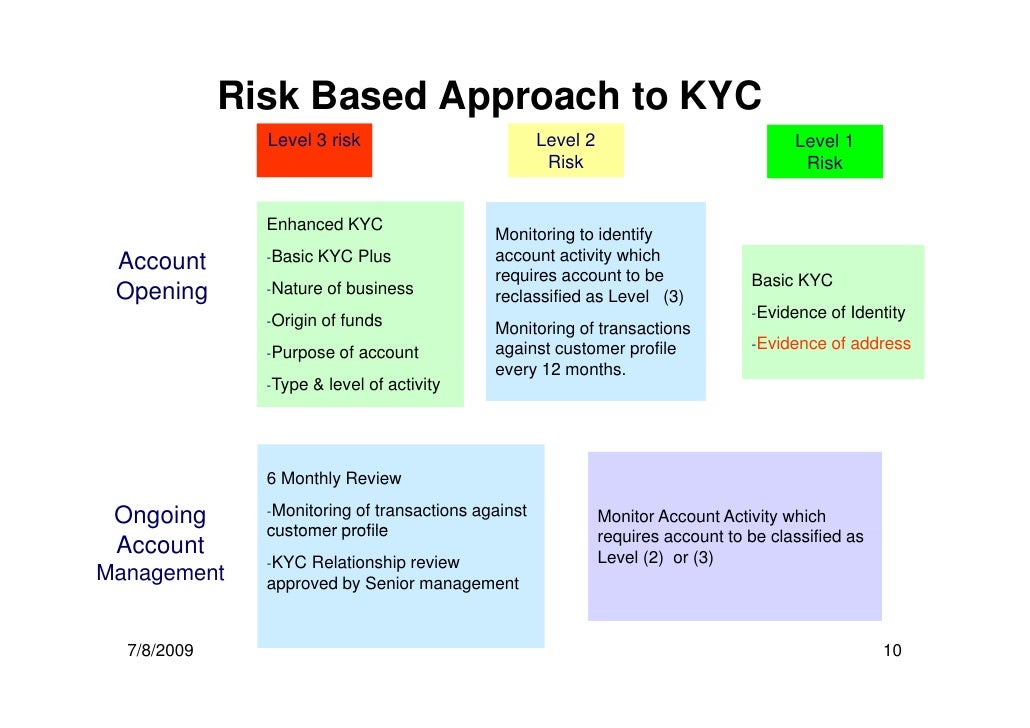 Risk Based Approach to KYC

Level 3 risk

Level 2 Risk

Level 1 Risk

Account Opening

Enhanced KYC

-Basic KYC Plus

-Nature of business

-Origin of funds

-Purpose of account

-Type & level of activity

Monitoring to identify account activity which requires account to be reclassified as Level (3)

Monitoring of transactions against customer profile every 12 months.

Basic KYC

-Evidence of Identity

-Evidence of address

Ongoing Account Management

6 Monthly Review

-Monitoring of transactions against customer profile

-KYC Relationship review approved by Senior management

Monitor Account Activity which requires account to be classified as Level (2) or (3)

7/8/2009

10